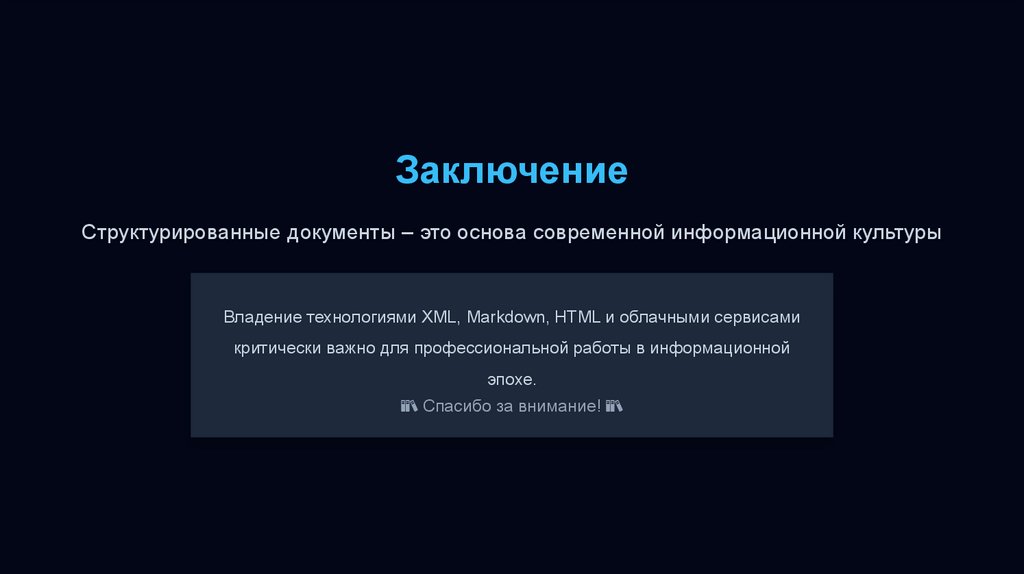 Заключение

Структурированные документы – это основа современной информационной культуры

Владение технологиями XML, Markdown, HTML и облачными сервисами критически важно для профессиональной работы в информационной эпохе.

📚 Спасибо за внимание! 📚